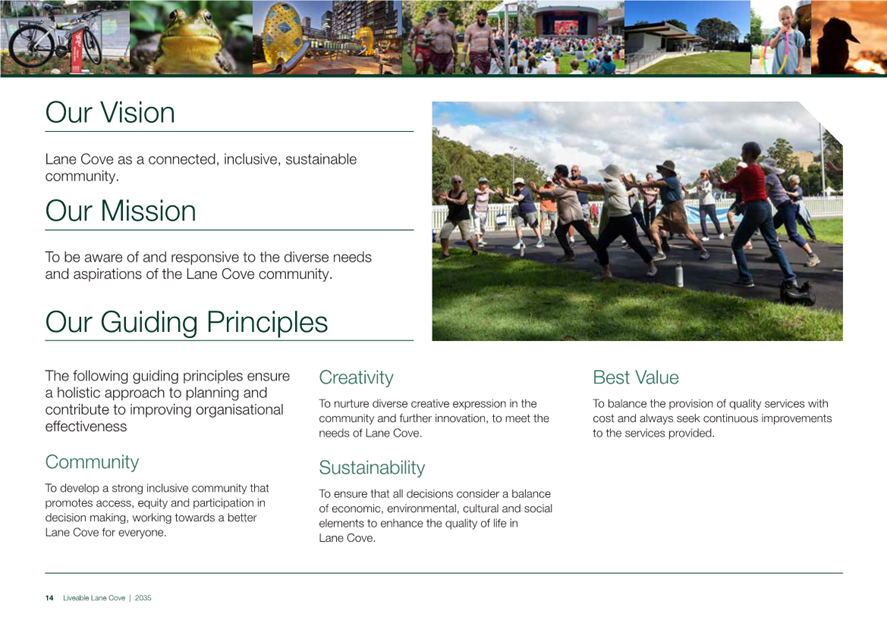 Our Vision

Lane Cove as a connected, inclusive, sustainable community.

Our Mission

To be aware of and responsive to the diverse needs and aspirations of the Lane Cove community.

Our Guiding Principles

The following guiding principles ensure a holistic approach to planning and contribute to improving organisational effectiveness

Community

To develop a strong inclusive community that promotes access, equity and participation in decision making, working towards a better Lane Cove for everyone.

Creativity

To nurture diverse creative expression in the community and further innovation, to meet the needs of Lane Cove.

Sustainability

To ensure that all decisions consider a balance of economic, environmental, cultural and social elements to enhance the quality of life in Lane Cove.

Best Value

To balance the provision of quality services with cost and always seek continuous improvements to the services provided.

14 Liveable Lane Cove | 2035